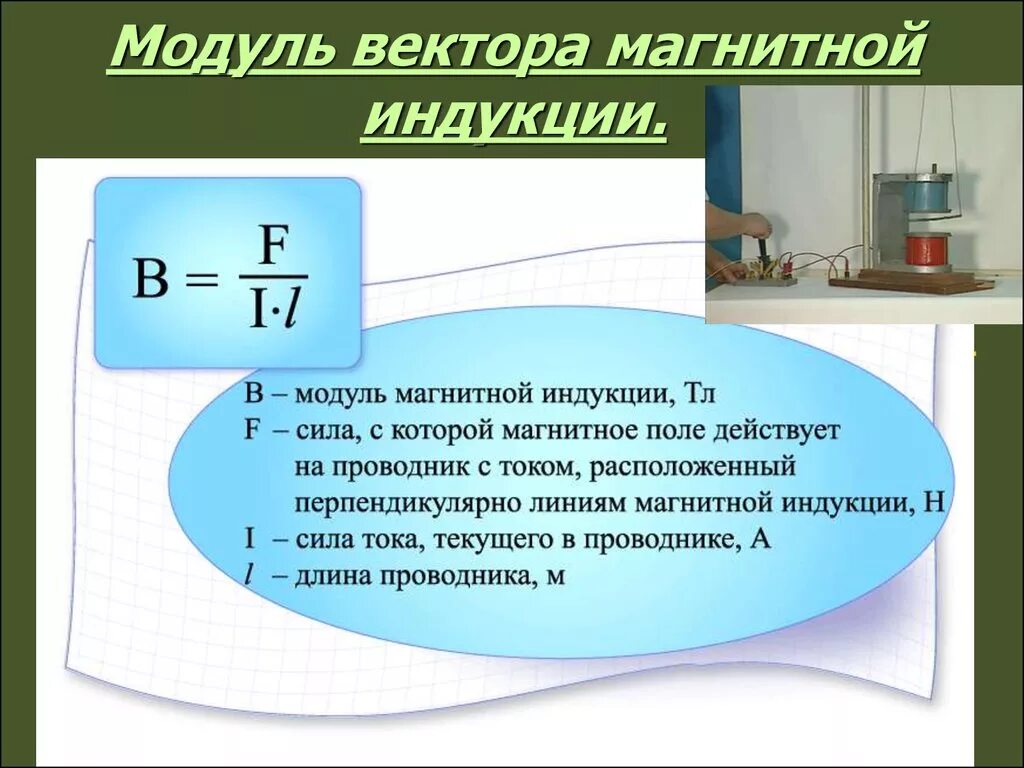 Модуль вектора магнитной индукции.

$B = \frac{F}{I \cdot l}$

B – модуль магнитной индукции, Тл
F – сила, с которой магнитное поле действует на проводник с током, расположенный перпендикулярно линиям магнитной индукции, Н
I – сила тока, текущего в проводнике, А
$l$ – длина проводника, м